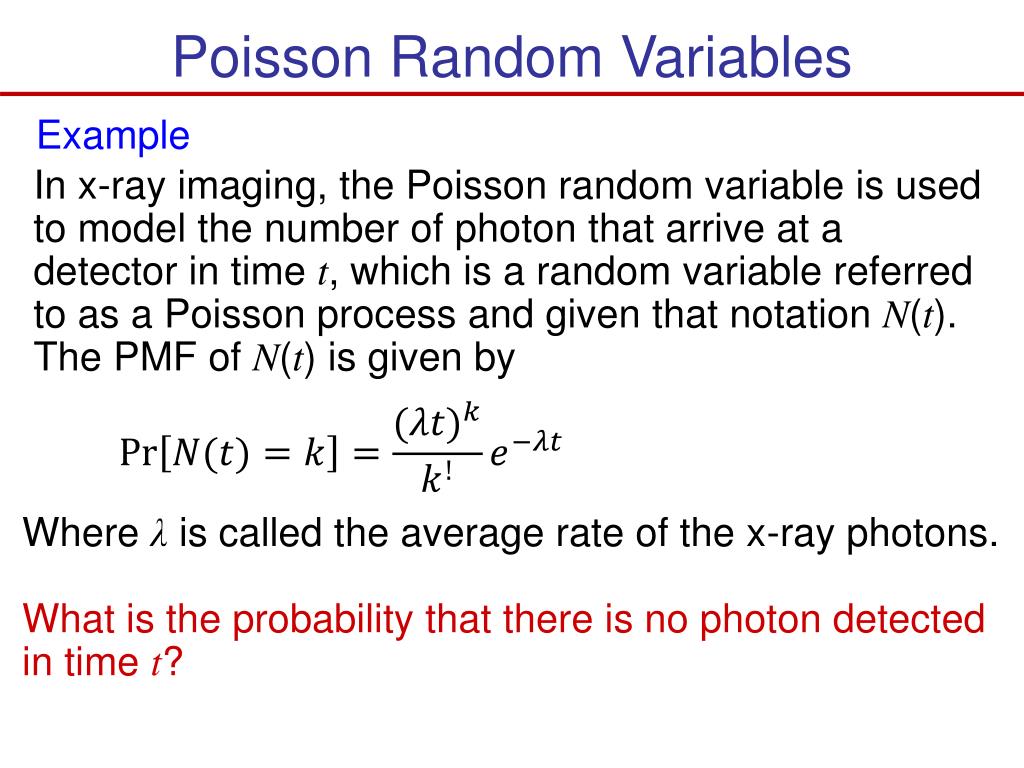 Poisson Random Variables

Example

In x-ray imaging, the Poisson random variable is used to model the number of photon that arrive at a detector in time $t$, which is a random variable referred to as a Poisson process and given that notation $N(t)$. The PMF of $N(t)$ is given by

$\Pr[N(t) = k] = \frac{(\lambda t)^k}{k!} e^{-\lambda t}$

Where $\lambda$ is called the average rate of the x-ray photons.

What is the probability that there is no photon detected in time $t$?